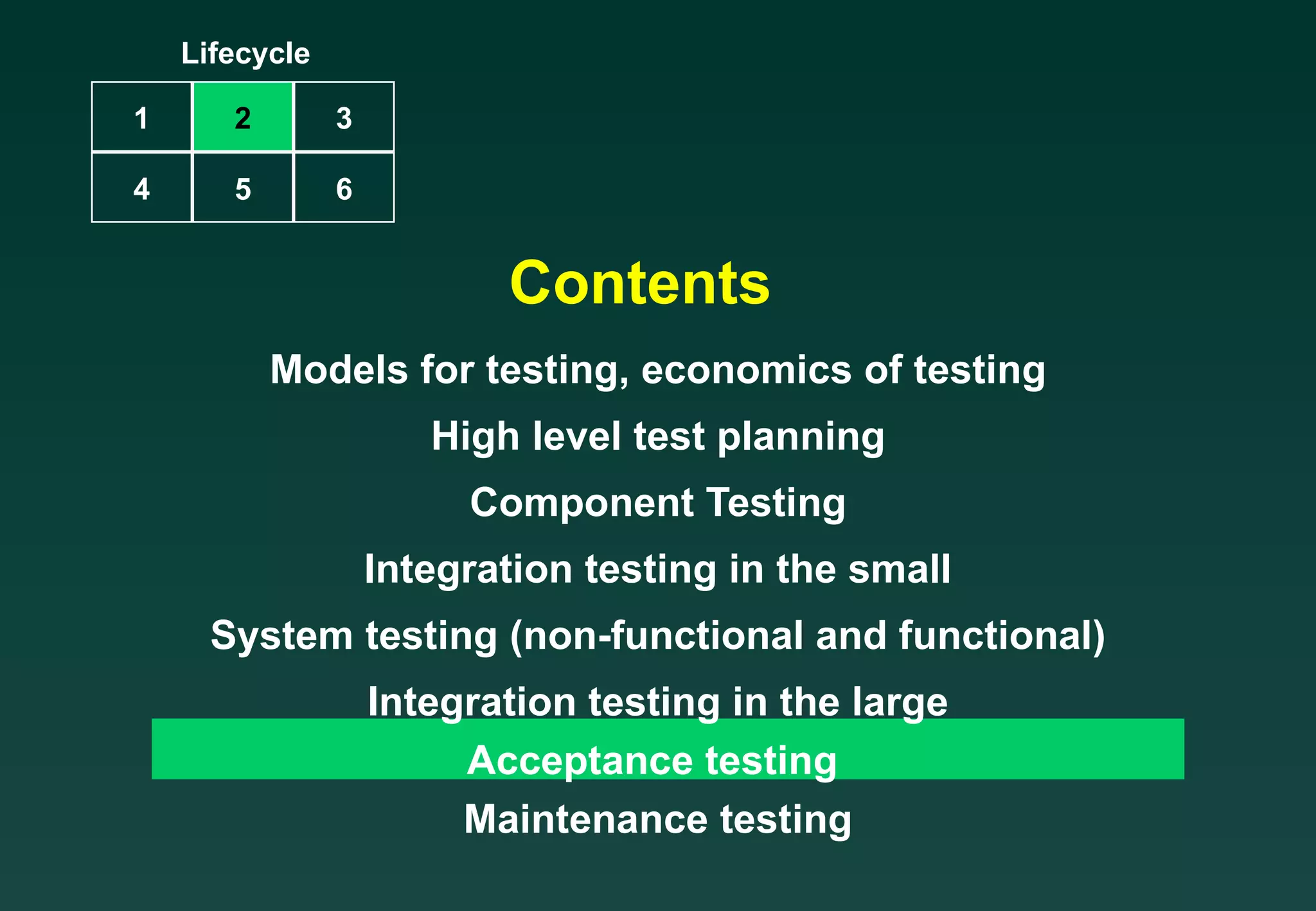 Lifecycle

| 1 | 2 | 3 |
|---|---|---|
| 4 | 5 | 6 |

Contents

Models for testing, economics of testing

High level test planning

Component Testing

Integration testing in the small

System testing (non-functional and functional)

Integration testing in the large

Acceptance testing

Maintenance testing